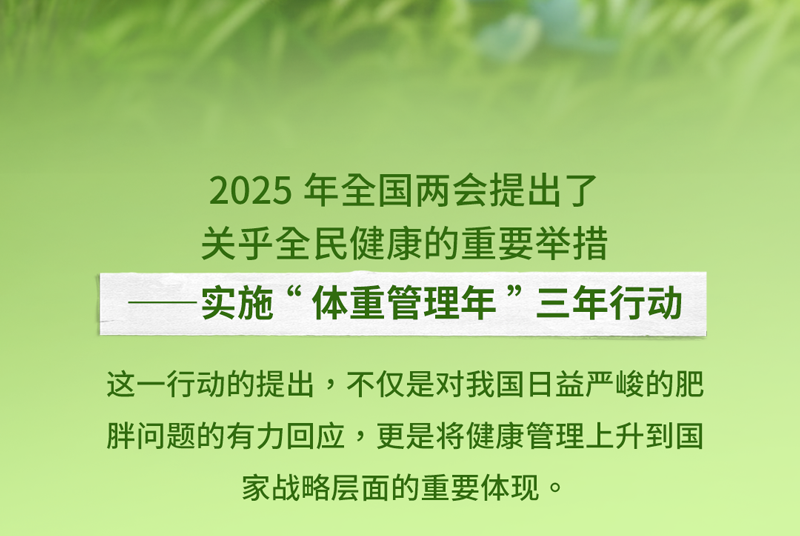 2025 年全国两会提出了
关乎全民健康的重要举措
——实施“体重管理年”三年行动

这一行动的提出，不仅是对我国日益严峻的肥胖问题的有力回应，更是将健康管理上升到国家战略层面的重要体现。